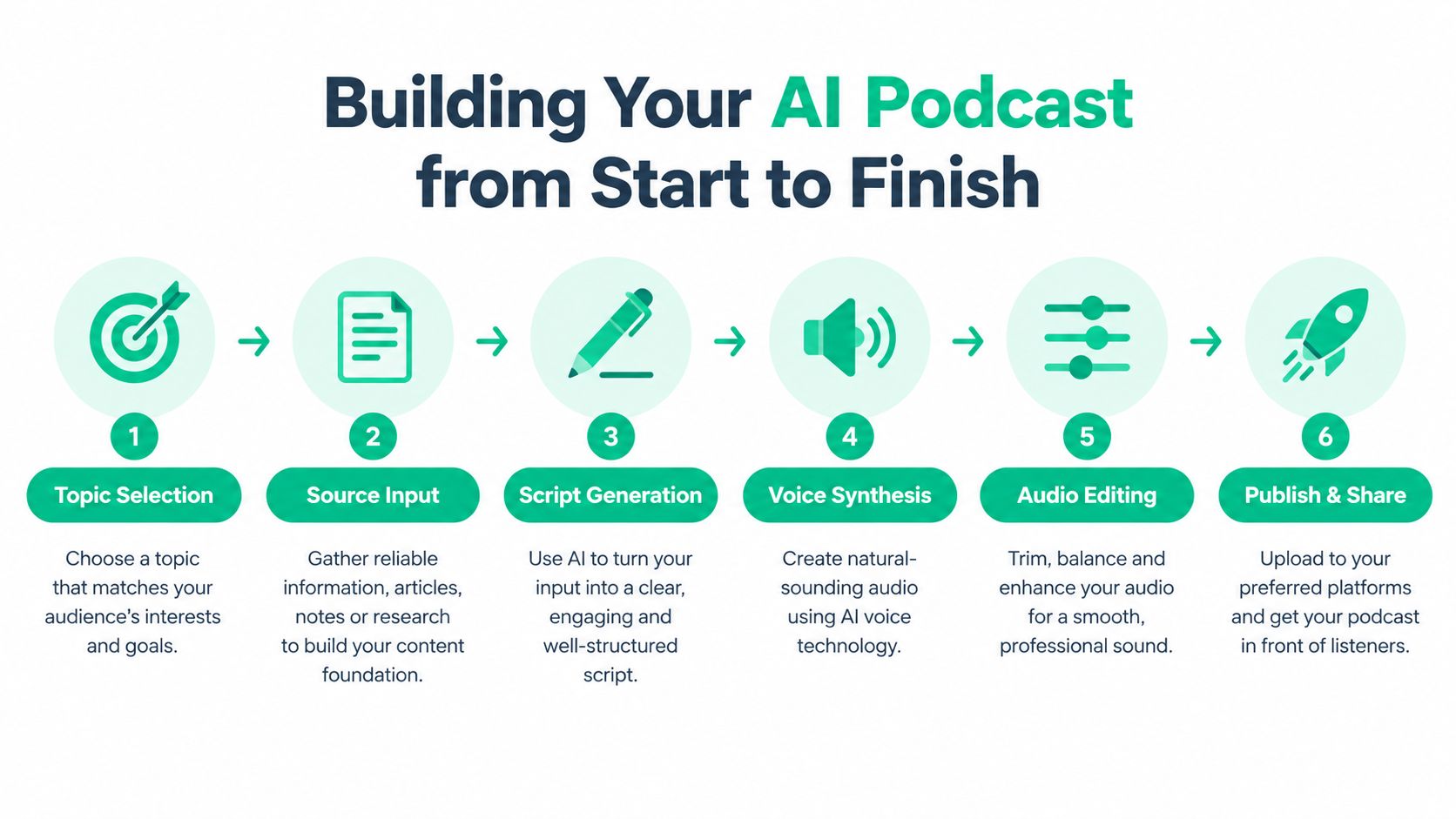 Building Your AI Podcast from Start to Finish

1
Topic Selection
Choose a topic that matches your audience's interests and goals.

2
Source Input
Gather reliable information, articles, notes or research to build your content foundation.

3
Script Generation
Use AI to turn your input into a clear, engaging and well-structured script.

4
Voice Synthesis
Create natural-sounding audio using AI voice technology.

5
Audio Editing
Trim, balance and enhance your audio for a smooth, professional sound.

6
Publish & Share
Upload to your preferred platforms and get your podcast in front of listeners.